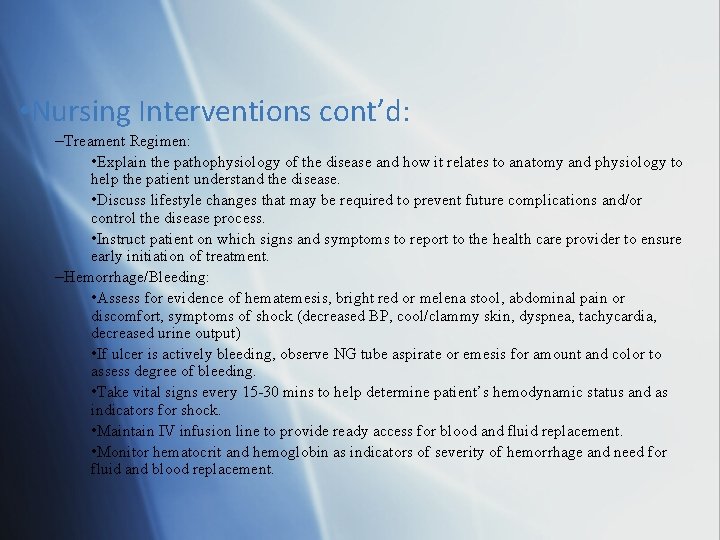 •Nursing Interventions cont’d:

–Treament Regimen:

•Explain the pathophysiology of the disease and how it relates to anatomy and physiology to help the patient understand the disease.

•Discuss lifestyle changes that may be required to prevent future complications and/or control the disease process.

•Instruct patient on which signs and symptoms to report to the health care provider to ensure early initiation of treatment.

–Hemorrhage/Bleeding:

•Assess for evidence of hematemesis, bright red or melena stool, abdominal pain or discomfort, symptoms of shock (decreased BP, cool/clammy skin, dyspnea, tachycardia, decreased urine output)

•If ulcer is actively bleeding, observe NG tube aspirate or emesis for amount and color to assess degree of bleeding.

•Take vital signs every 15-30 mins to help determine patient’s hemodynamic status and as indicators for shock.

•Maintain IV infusion line to provide ready access for blood and fluid replacement.

•Monitor hematocrit and hemoglobin as indicators of severity of hemorrhage and need for fluid and blood replacement.